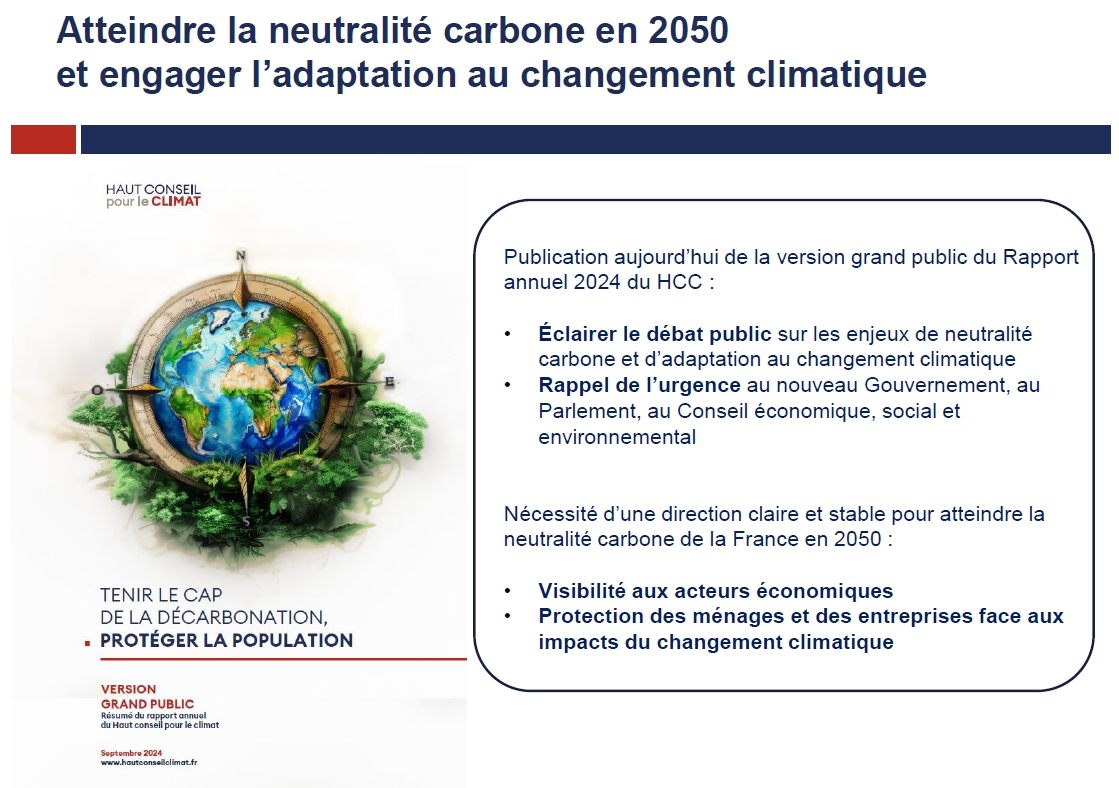 Atteindre la neutralité carbone en 2050
et engager l'adaptation au changement climatique

HAUT CONSEIL
pour le CLIMAT

N
O
E
S

TENIR LE CAP
DE LA DÉCARBONATION,
PROTÉGER LA POPULATION

VERSION
GRAND PUBLIC
Résumé du rapport annuel du Haut conseil pour le climat

Septembre 2024
www.hautconseilclimat.fr

Publication aujourd'hui de la version grand public du Rapport annuel 2024 du HCC :

• Éclairer le débat public sur les enjeux de neutralité carbone et d'adaptation au changement climatique
• Rappel de l'urgence au nouveau Gouvernement, au Parlement, au Conseil économique, social et environnemental

Nécessité d'une direction claire et stable pour atteindre la neutralité carbone de la France en 2050 :

• Visibilité aux acteurs économiques
• Protection des ménages et des entreprises face aux impacts du changement climatique